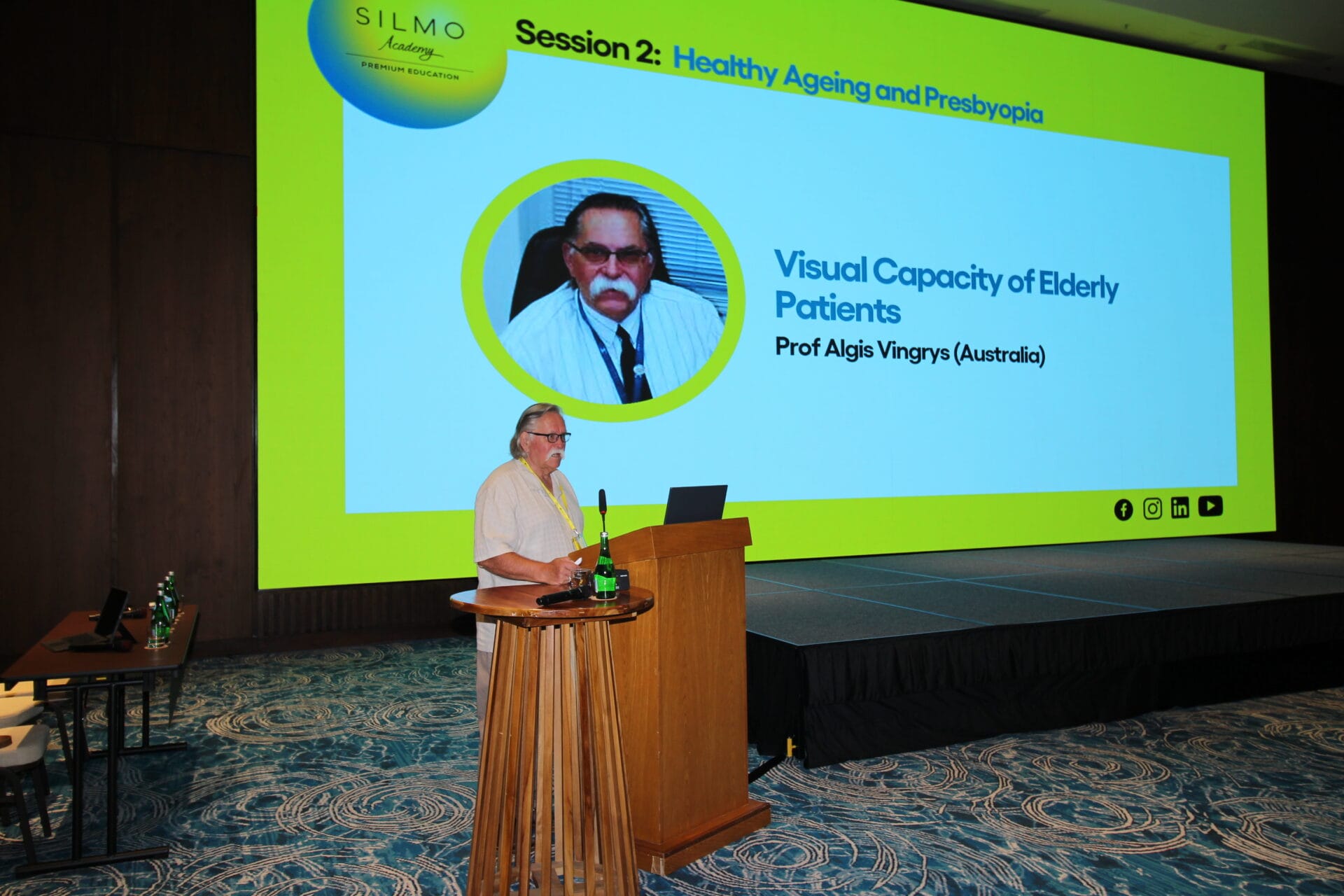 SILMO
Academy
PREMIUM EDUCATION

Session 2: Healthy Ageing and Presbyopia

Visual Capacity of Elderly Patients
Prof Algis Vingrys (Australia)